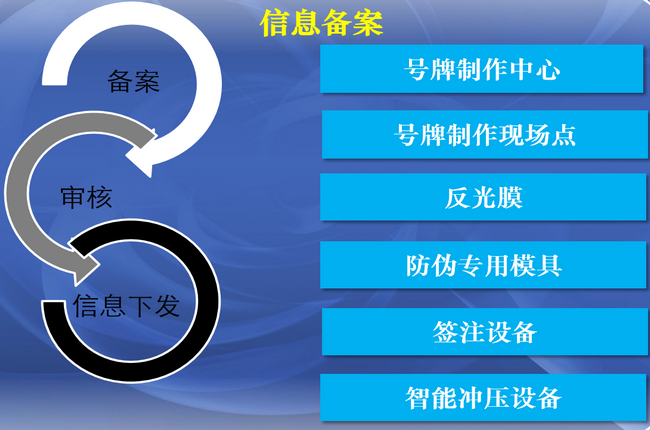 信息备案

备案

审核

信息下发

号牌制作中心

号牌制作现场点

反光膜

防伪专用模具

签注设备

智能冲压设备